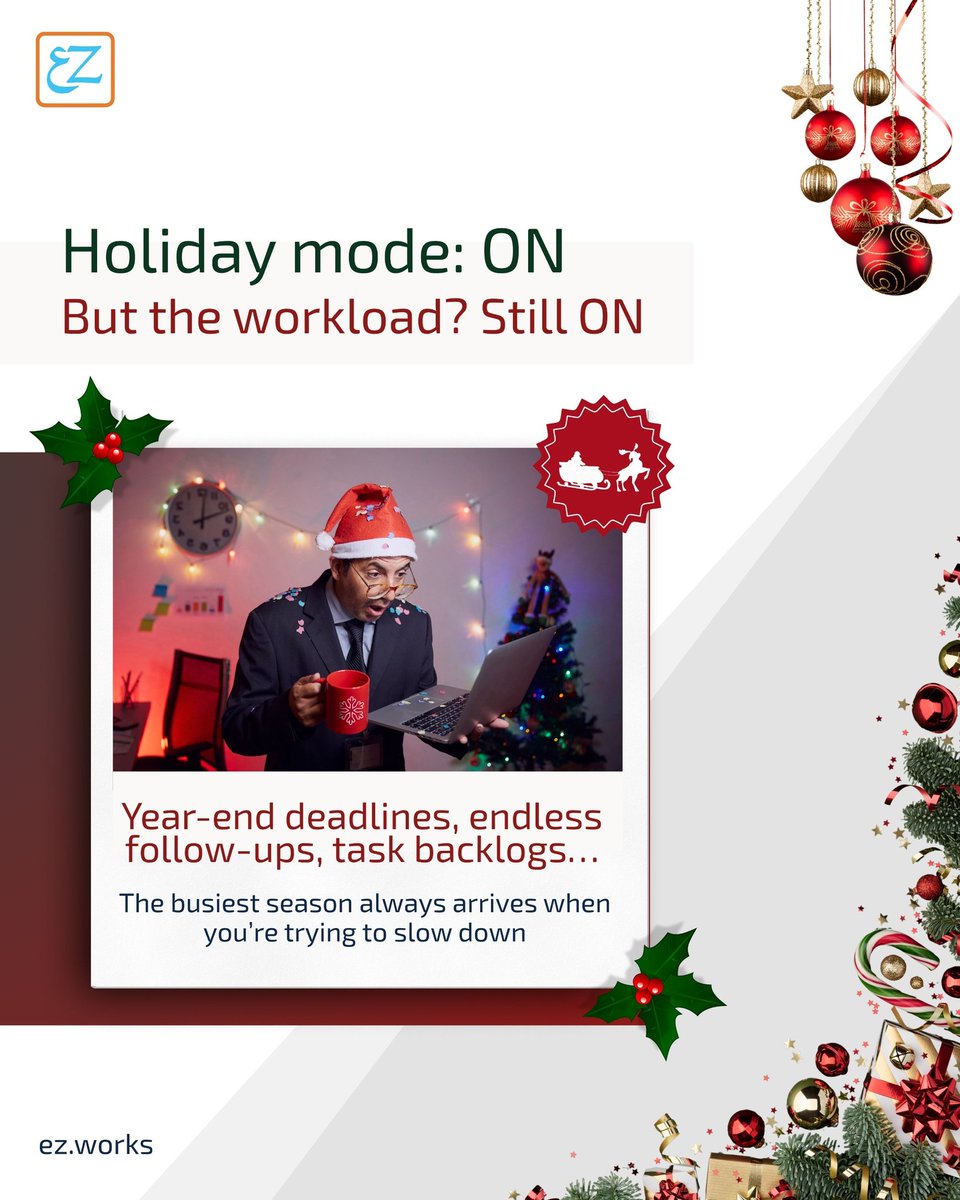 EZ

Holiday mode: ON
But the workload? Still ON

Year-end deadlines, endless follow-ups, task backlogs…

The busiest season always arrives when you're trying to slow down

ez.works